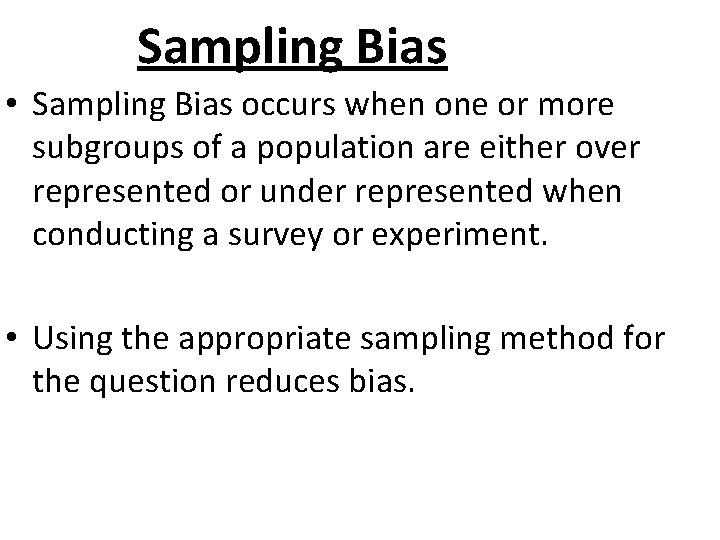 Sampling Bias

• Sampling Bias occurs when one or more subgroups of a population are either over represented or under represented when conducting a survey or experiment.

• Using the appropriate sampling method for the question reduces bias.